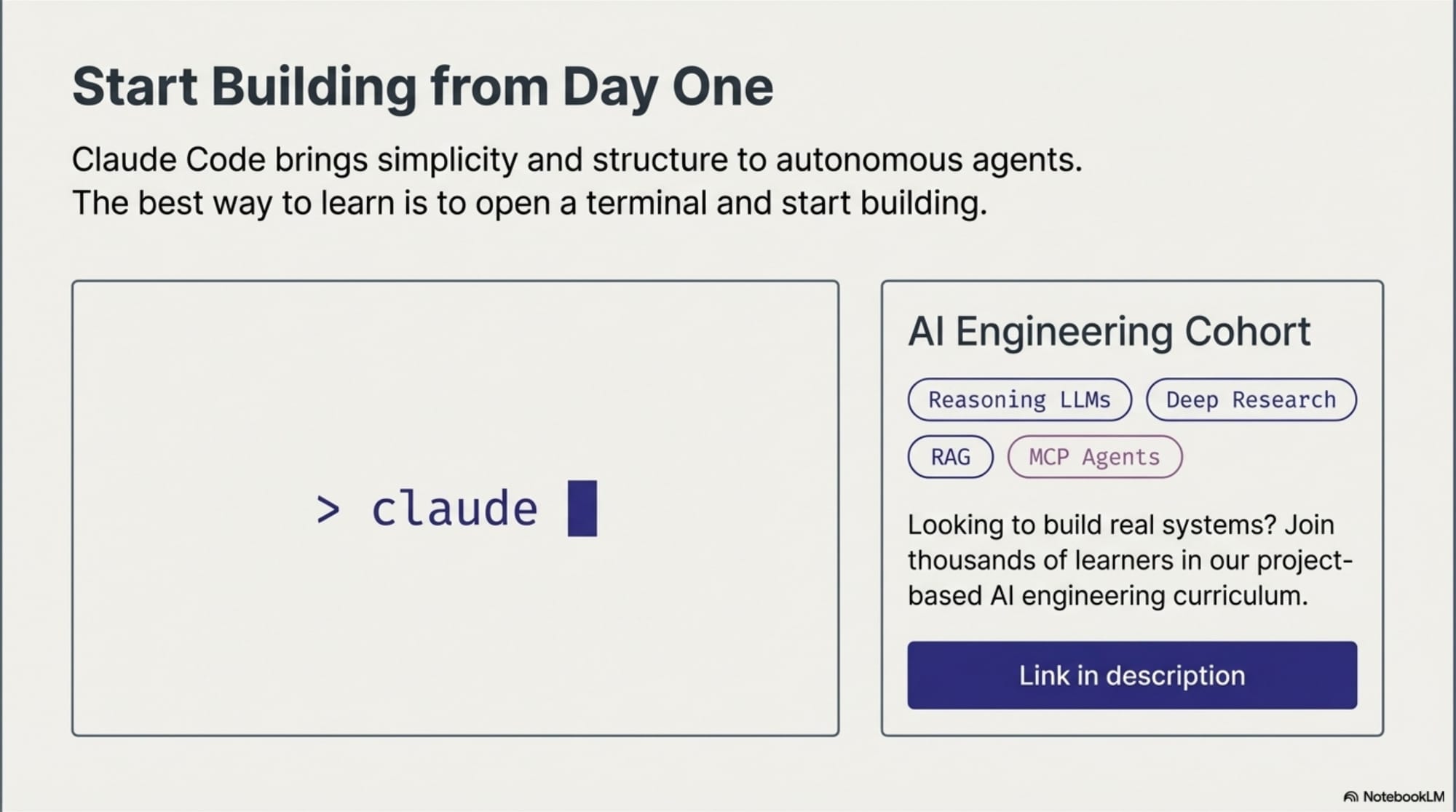 Start Building from Day One

Claude Code brings simplicity and structure to autonomous agents. The best way to learn is to open a terminal and start building.

> claude

AI Engineering Cohort

Reasoning LLMs

Deep Research

RAG

MCP Agents

Looking to build real systems? Join thousands of learners in our project-based AI engineering curriculum.

Link in description

NotebookLM